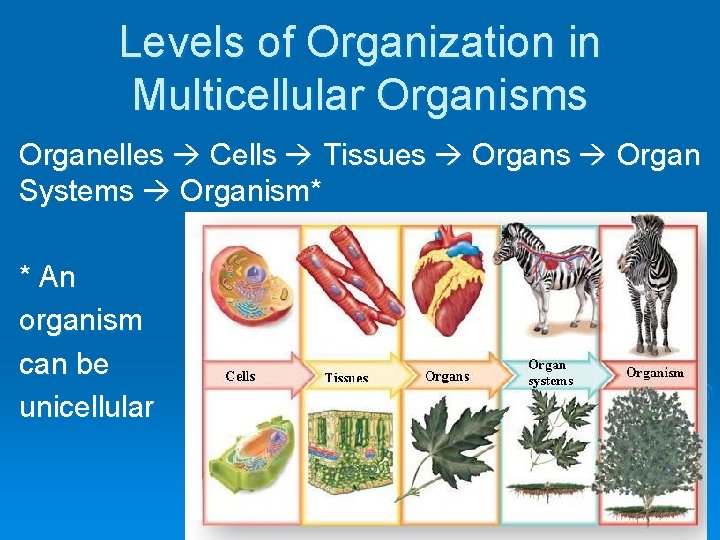 Levels of Organization in Multicellular Organisms

Organelles → Cells → Tissues → Organs → Organ Systems → Organism*

* An organism can be unicellular

Cells
Tissues
Organs
Organ systems
Organism